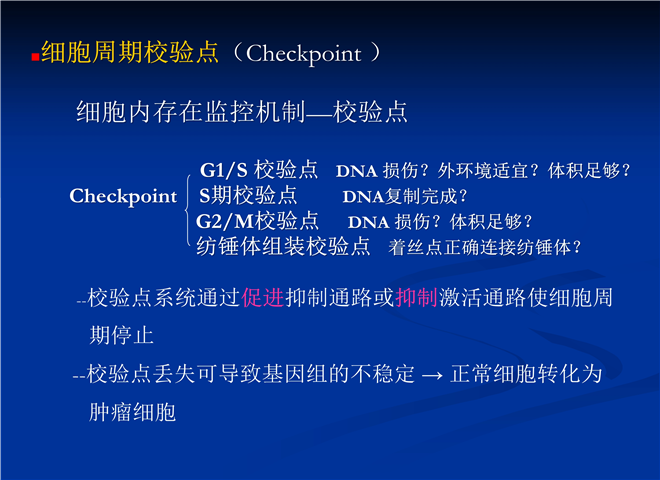 细胞周期校验点（Checkpoint ）

细胞内存在监控机制—校验点

Checkpoint
G1/S 校验点　DNA 损伤？外环境适宜？体积足够？
S期校验点　DNA复制完成？
G2/M校验点　DNA 损伤？体积足够？
纺锤体组装校验点　着丝点正确连接纺锤体？

--校验点系统通过促进抑制通路或抑制激活通路使细胞周期停止

--校验点丢失可导致基因组的不稳定 → 正常细胞转化为肿瘤细胞